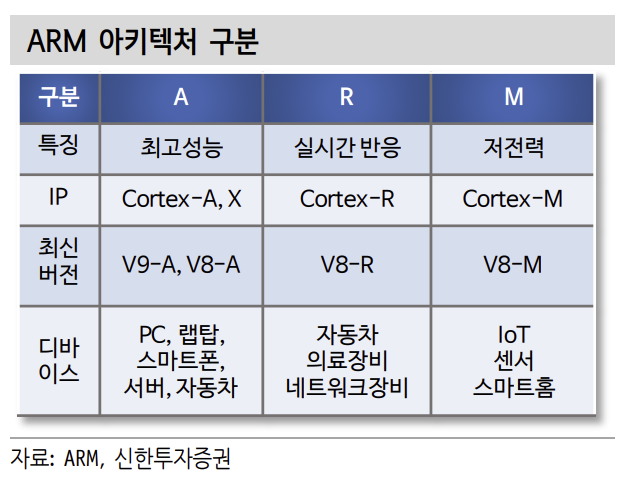 ARM 아키텍처 구분

| 구분 | A | R | M |
|---|---|---|---|
| 특징 | 최고성능 | 실시간 반응 | 저전력 |
| IP | Cortex-A, X | Cortex-R | Cortex-M |
| 최신 버전 | V9-A, V8-A | V8-R | V8-M |
| 디바이스 | PC, 랩탑, 스마트폰, 서버, 자동차 | 자동차 의료장비 네트워크장비 | IoT 센서 스마트홈 |

자료: ARM, 신한투자증권